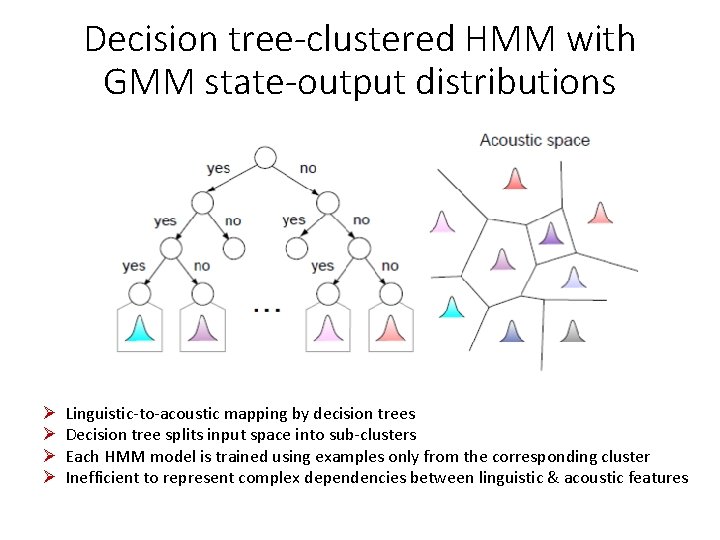 Decision tree-clustered HMM with GMM state-output distributions

yes
no
yes
no
yes
no
yes
no
yes
no
...

Acoustic space

➢ Linguistic-to-acoustic mapping by decision trees
➢ Decision tree splits input space into sub-clusters
➢ Each HMM model is trained using examples only from the corresponding cluster
➢ Inefficient to represent complex dependencies between linguistic & acoustic features